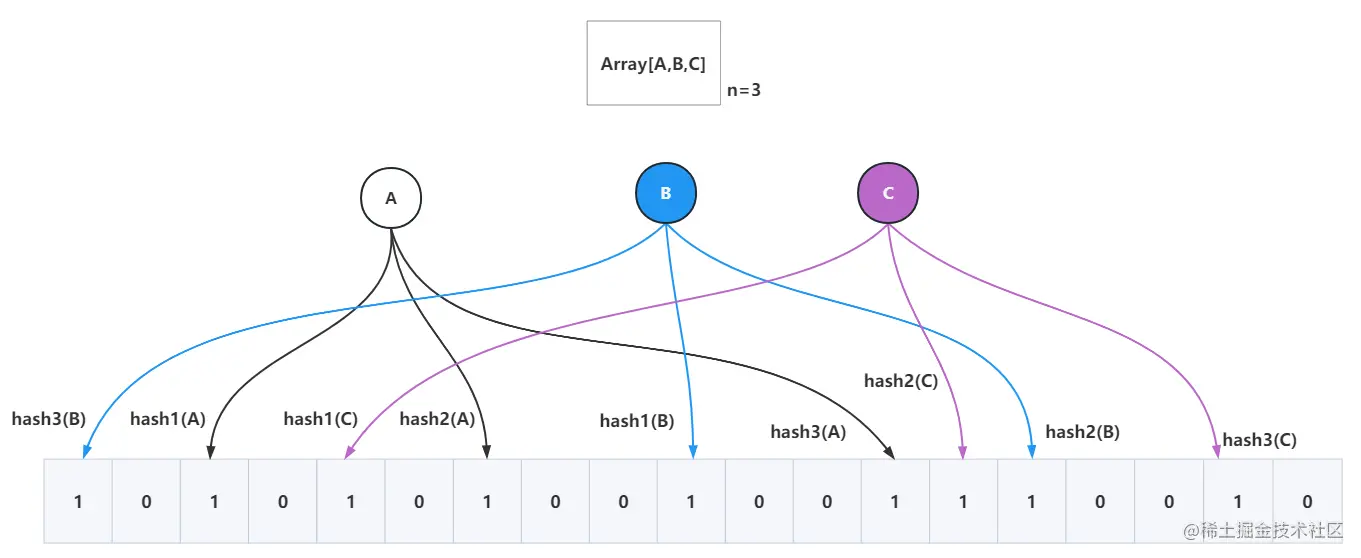 Array[A,B,C]

n=3

A

B

C

hash3(B)

hash1(A)

hash1(C)

hash2(A)

hash1(B)

hash3(A)

hash2(C)

hash2(B)

hash3(C)

| 1 | 0 | 1 | 0 | 1 | 0 | 1 | 0 | 0 | 1 | 0 | 0 | 1 | 1 | 1 | 0 | 0 | 1 | 0 |
|---|---|---|---|---|---|---|---|---|---|---|---|---|---|---|---|---|---|---|

@稀土掘金技术社区